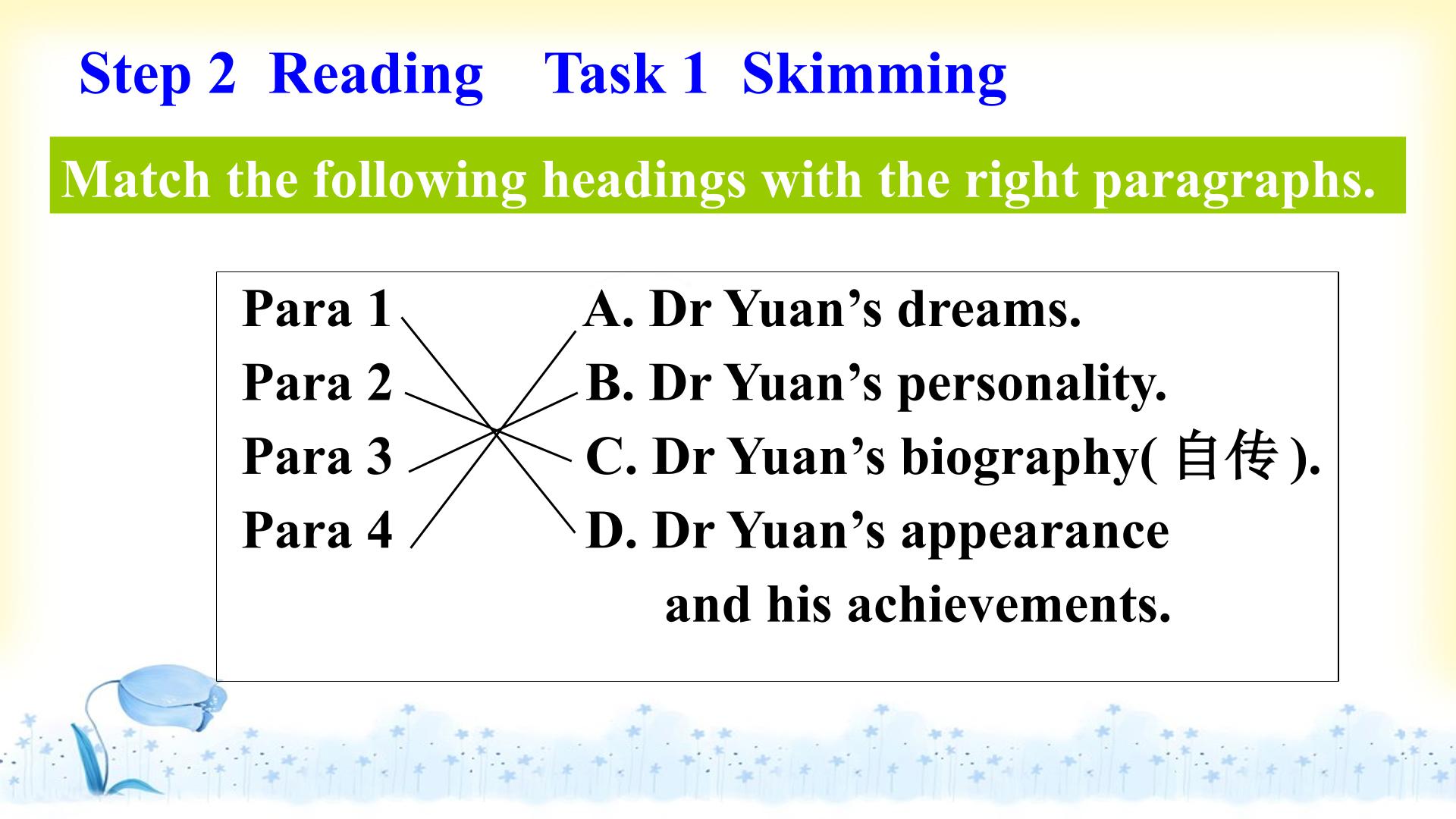 Step 2 Reading Task 1 Skimming

Match the following headings with the right paragraphs.

Para 1
Para 2
Para 3
Para 4

A. Dr Yuan’s dreams.
B. Dr Yuan’s personality.
C. Dr Yuan’s biography( 自传 ).
D. Dr Yuan’s appearance and his achievements.